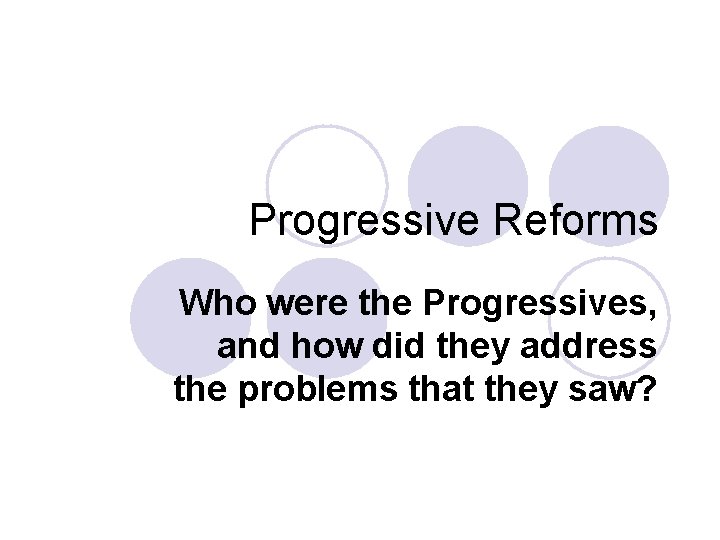 Progressive Reforms

Who were the Progressives, and how did they address the problems that they saw?